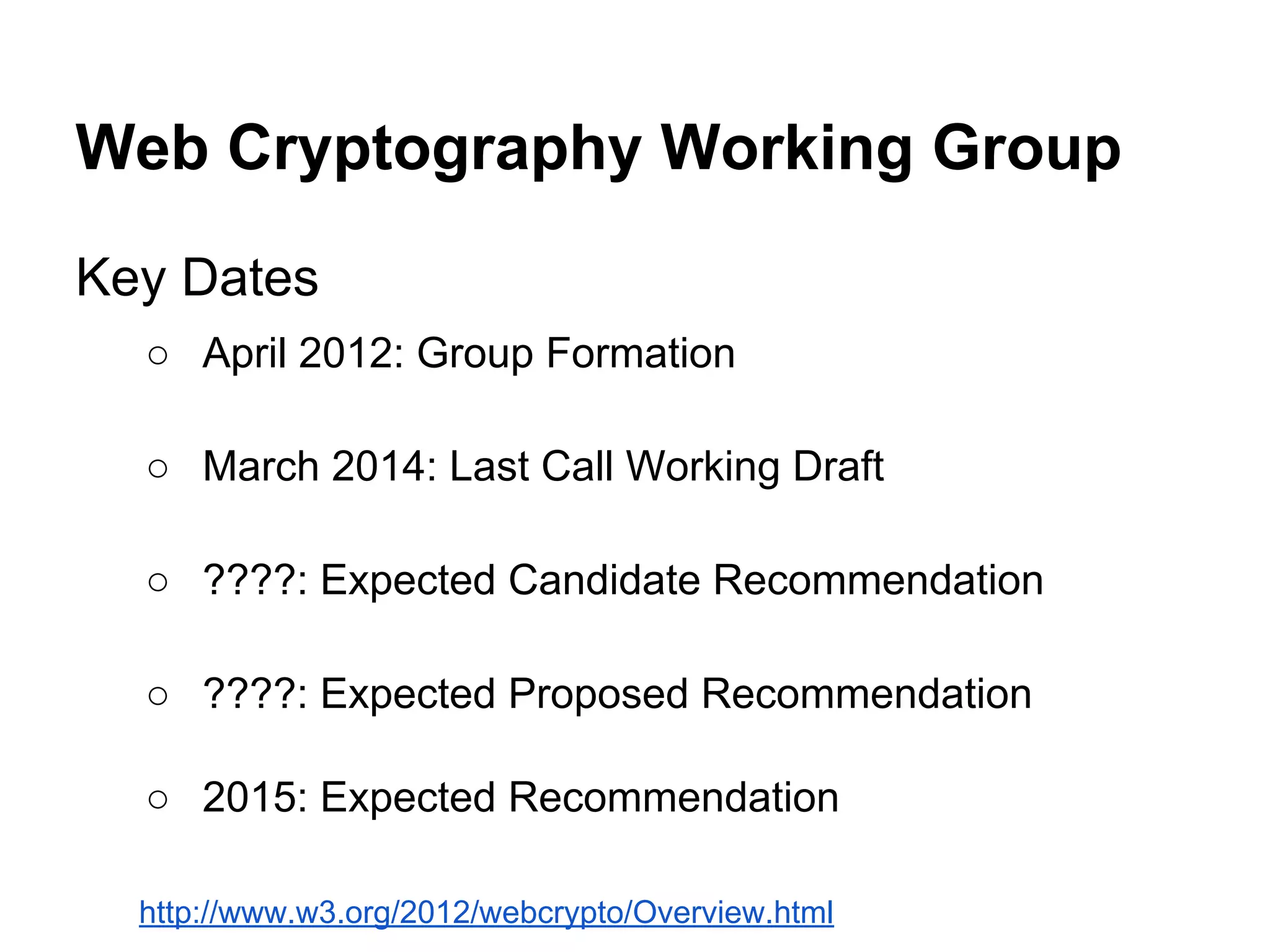 Web Cryptography Working Group

Key Dates

○ April 2012: Group Formation

○ March 2014: Last Call Working Draft

○ ????: Expected Candidate Recommendation

○ ????: Expected Proposed Recommendation

○ 2015: Expected Recommendation

http://www.w3.org/2012/webcrypto/Overview.html